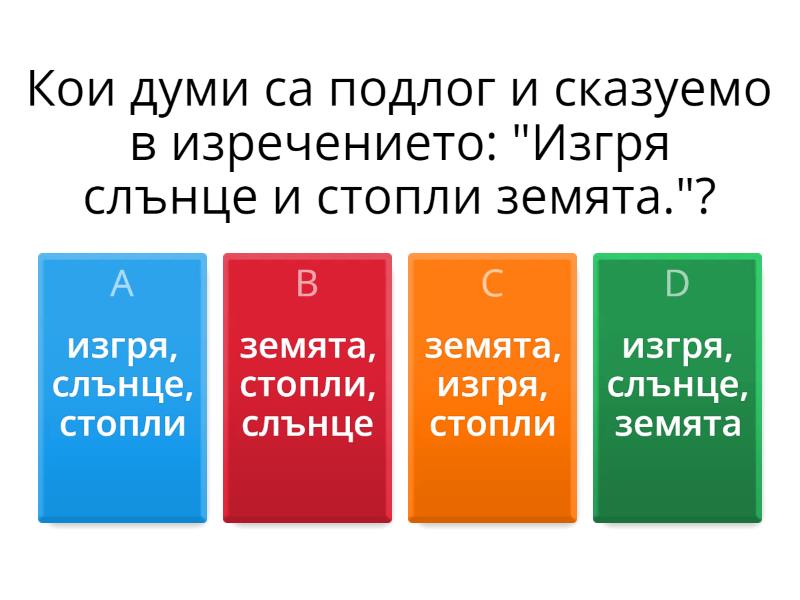 Кои думи са подлог и сказуемо в изречението: "Изгря слънце и стопли земята."?

A
изгря, слънце, стопли

B
земята, стопли, слънце

C
земята, изгря, стопли

D
изгря, слънце, земята